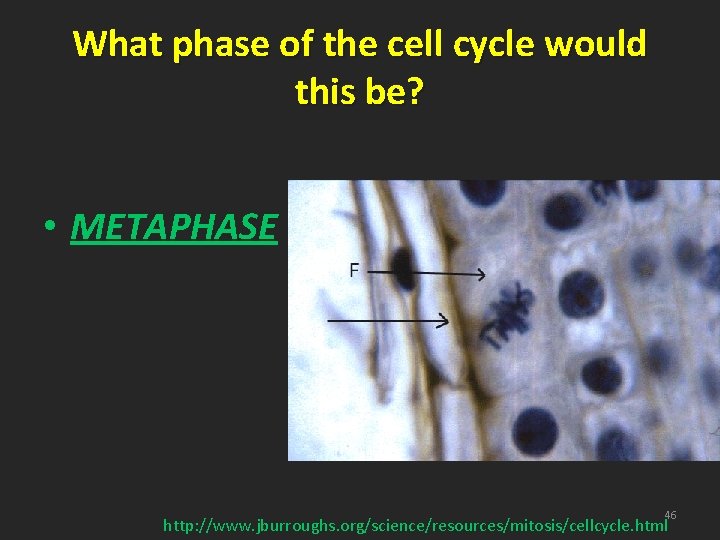 What phase of the cell cycle would this be?

• METAPHASE

F

http://www.jburroughs.org/science/resources/mitosis/cellcycle.html

46